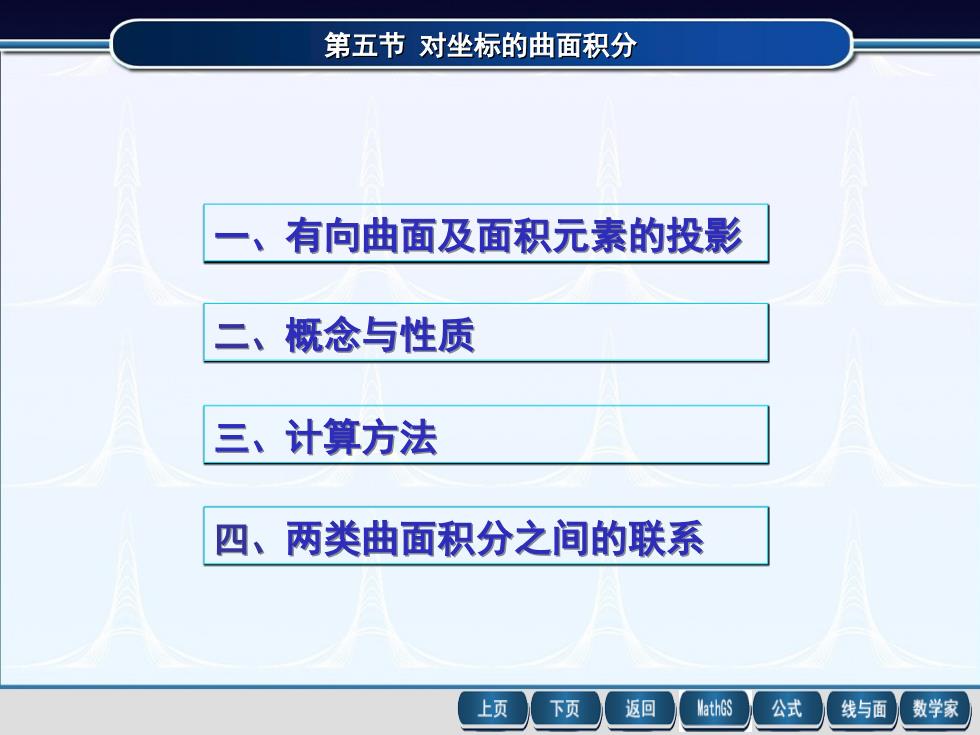 第五节 对坐标的曲面积分

一、有向曲面及面积元素的投影

二、概念与性质

三、计算方法

四、两类曲面积分之间的联系

上页 下页 返回 MathGS 公式 线与面 数学家